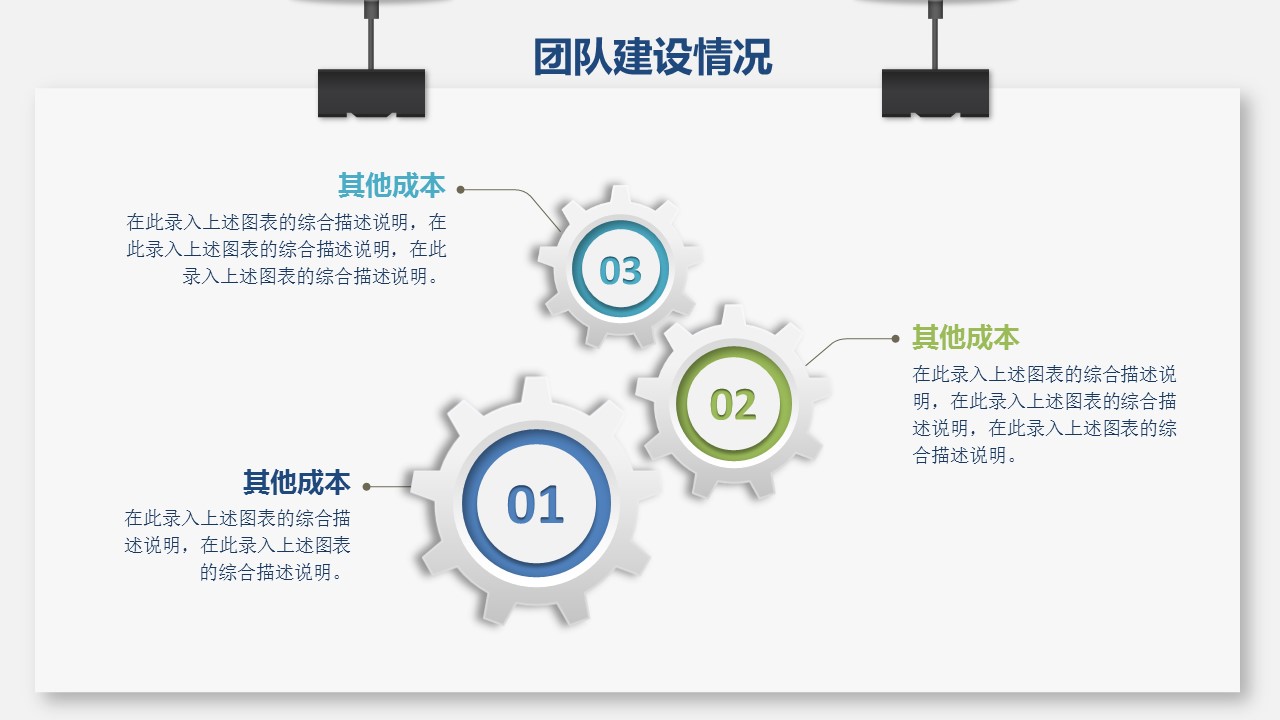 团队建设情况

其他成本
在此录入上述图表的综合描述说明，在此录入上述图表的综合描述说明，在此录入上述图表的综合描述说明。

03

其他成本
在此录入上述图表的综合描述说明，在此录入上述图表的综合描述说明，在此录入上述图表的综合描述说明。

02

其他成本
在此录入上述图表的综合描述说明，在此录入上述图表的综合描述说明。

01